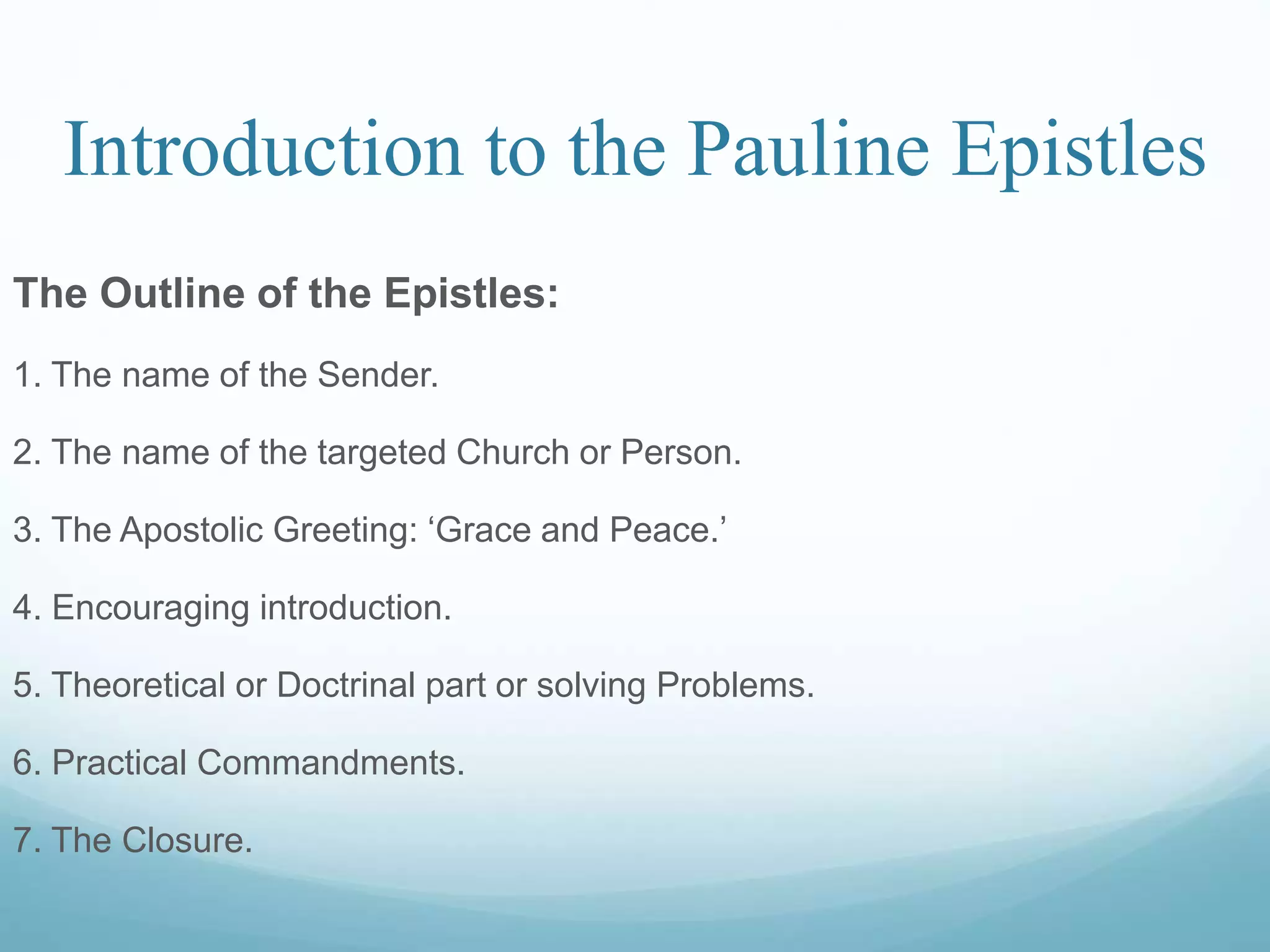 Introduction to the Pauline Epistles

The Outline of the Epistles:

1. The name of the Sender.

2. The name of the targeted Church or Person.

3. The Apostolic Greeting: ‘Grace and Peace.’

4. Encouraging introduction.

5. Theoretical or Doctrinal part or solving Problems.

6. Practical Commandments.

7. The Closure.